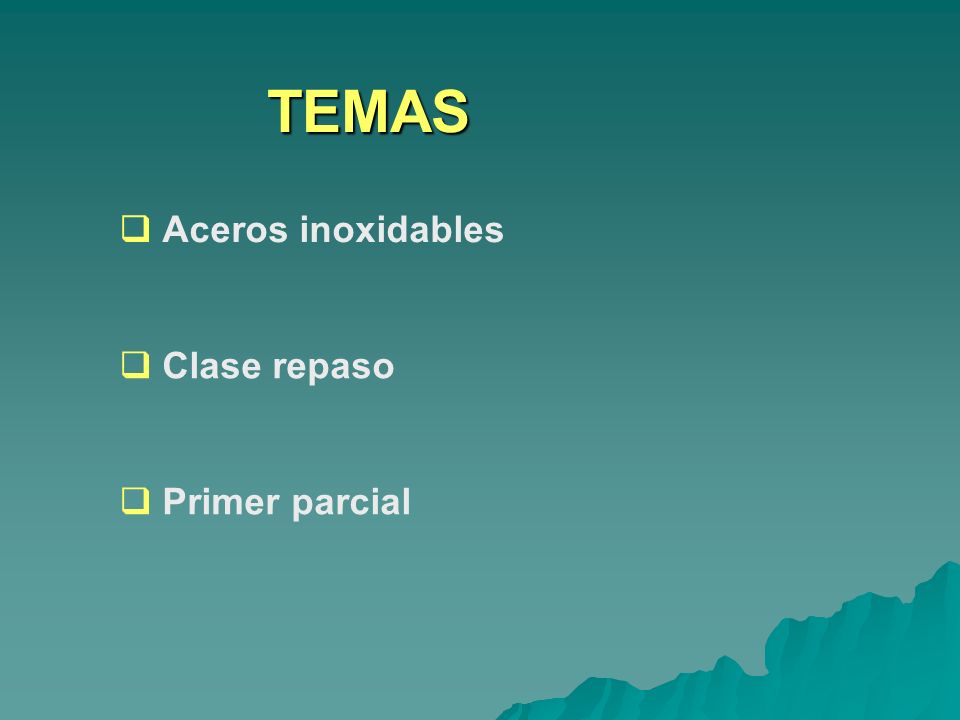 TEMAS

❑ Aceros inoxidables

❑ Clase repaso

❑ Primer parcial